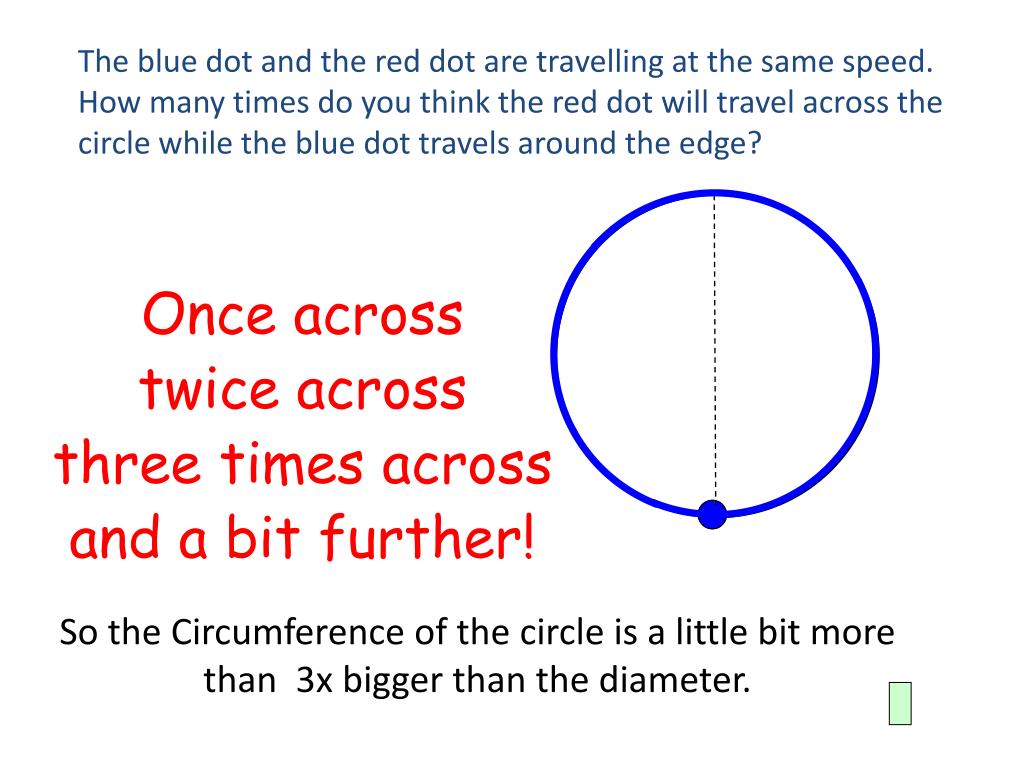 The blue dot and the red dot are travelling at the same speed. How many times do you think the red dot will travel across the circle while the blue dot travels around the edge?

Once across
twice across
three times across
and a bit further!

So the Circumference of the circle is a little bit more than 3x bigger than the diameter.